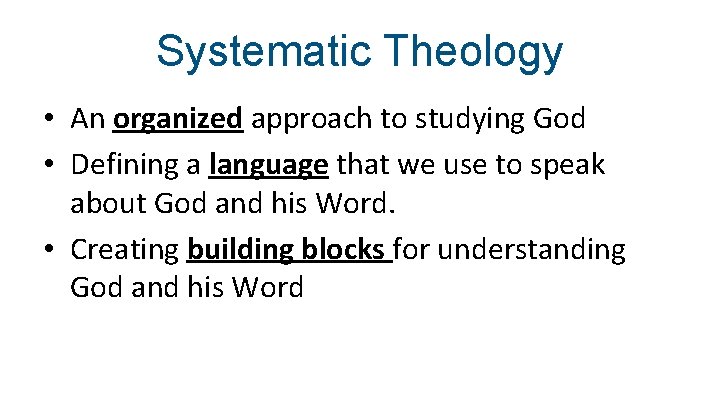 Systematic Theology

• An organized approach to studying God
• Defining a language that we use to speak about God and his Word.
• Creating building blocks for understanding God and his Word